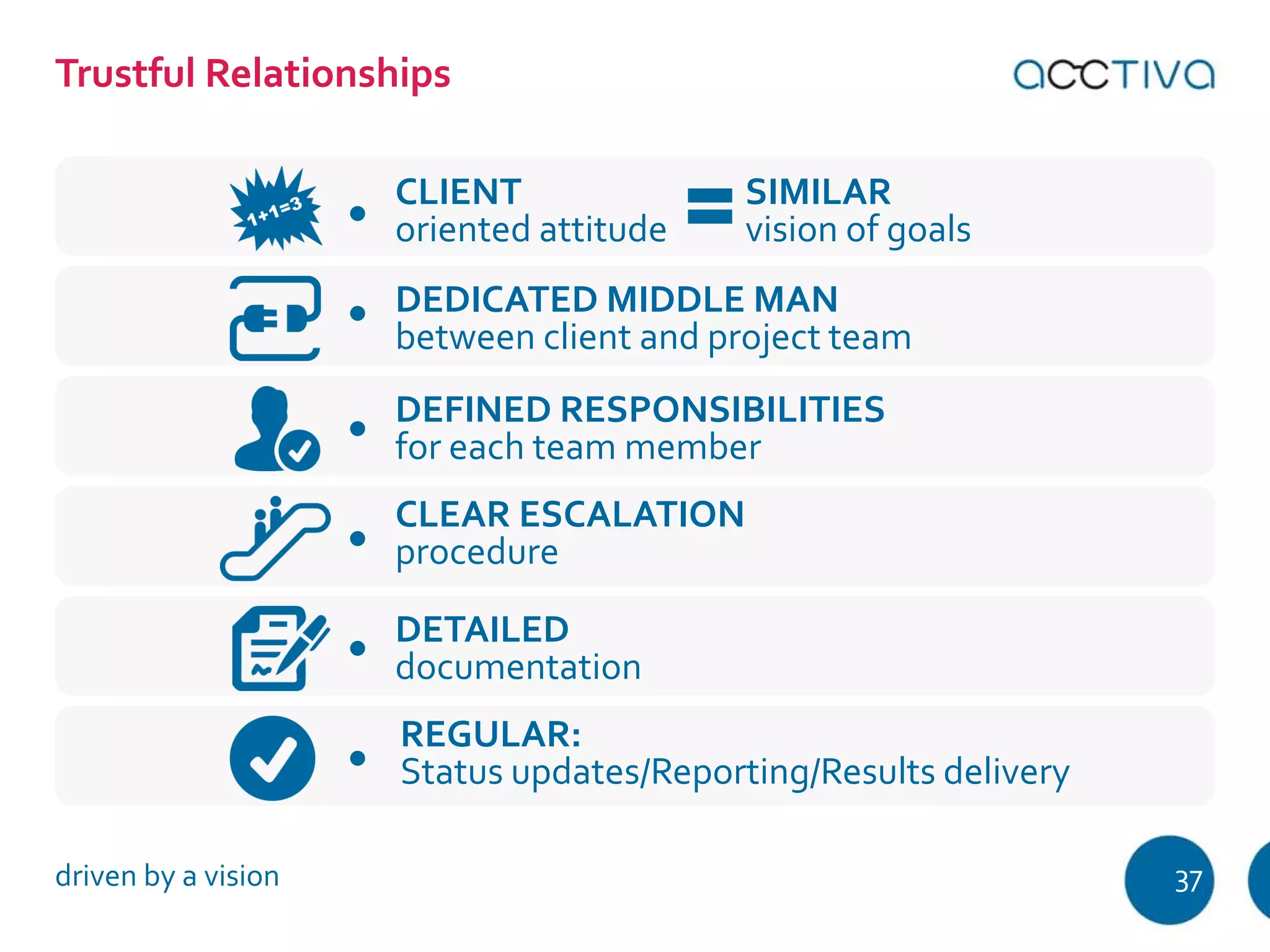 Trustful Relationships

acctiva

1+1=3

• CLIENT oriented attitude = SIMILAR vision of goals

• DEDICATED MIDDLE MAN between client and project team

• DEFINED RESPONSIBILITIES for each team member

• CLEAR ESCALATION procedure

• DETAILED documentation

• REGULAR: Status updates/Reporting/Results delivery

driven by a vision

37